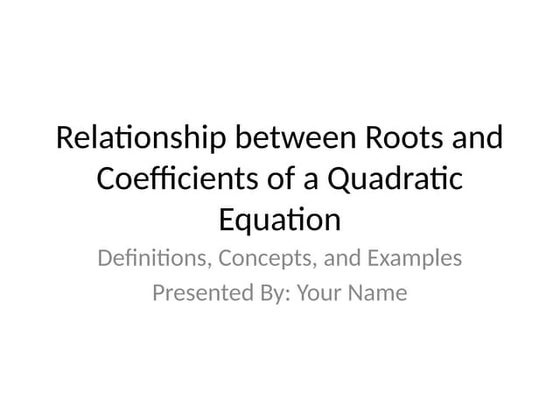 Relationship between Roots and Coefficients of a Quadratic Equation

Definitions, Concepts, and Examples

Presented By: Your Name